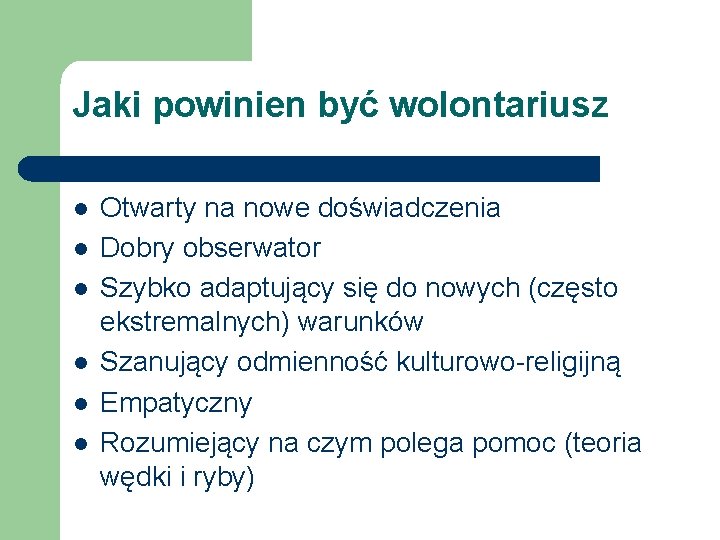 Jaki powinien być wolontariusz

- Otwarty na nowe doświadczenia
- Dobry obserwator
- Szybko adaptujący się do nowych (często ekstremalnych) warunków
- Szanujący odmienność kulturowo-religijną
- Empatyczny
- Rozumiejący na czym polega pomoc (teoria wędki i ryby)